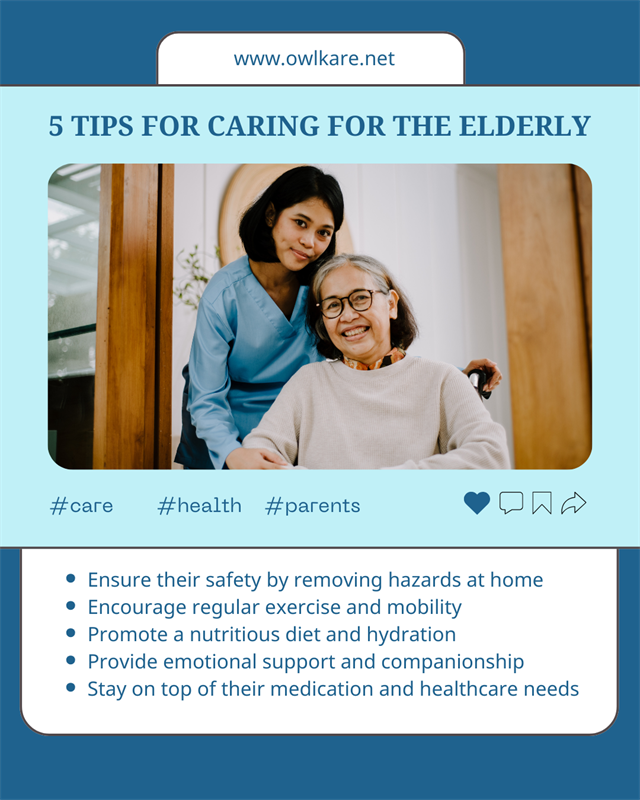 www.owlkare.net

5 TIPS FOR CARING FOR THE ELDERLY

#care #health #parents

- Ensure their safety by removing hazards at home
- Encourage regular exercise and mobility
- Promote a nutritious diet and hydration
- Provide emotional support and companionship
- Stay on top of their medication and healthcare needs